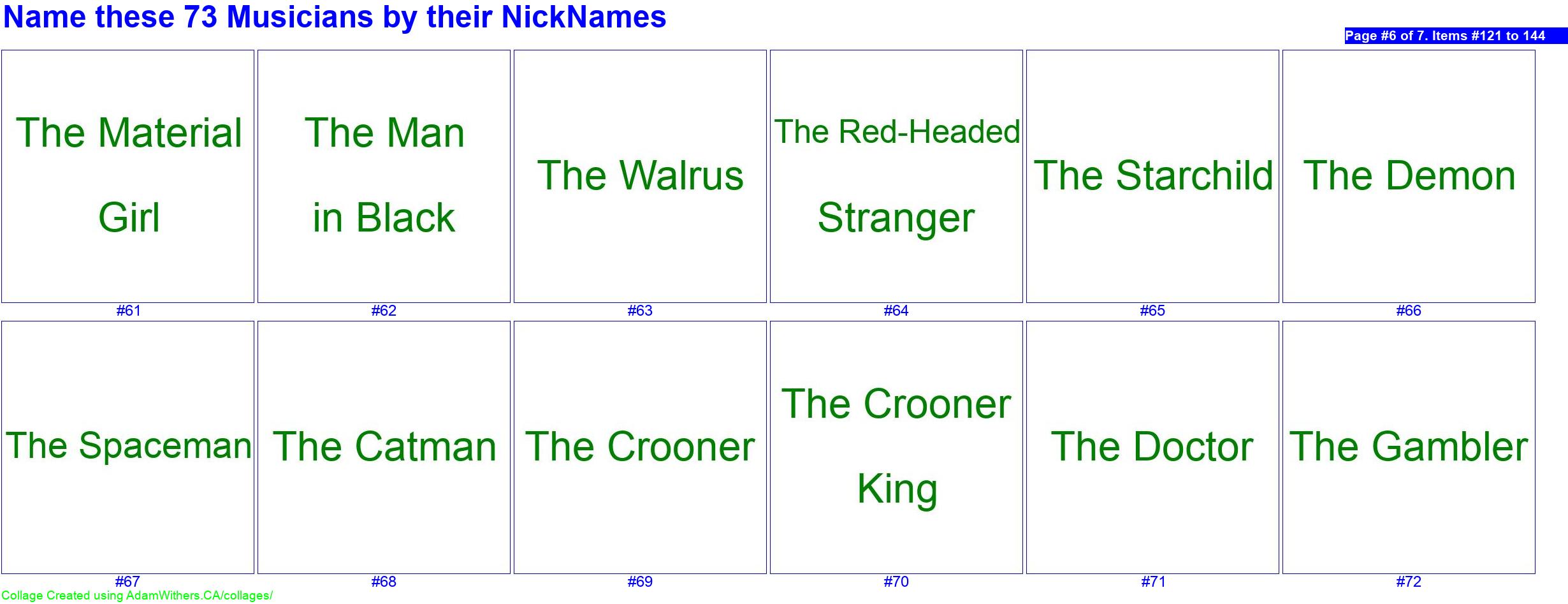 Name these 73 Musicians by their NickNames

Page #6 of 7. Items #121 to 144

The Material Girl
#61

The Man in Black
#62

The Walrus
#63

The Red-Headed Stranger
#64

The Starchild
#65

The Demon
#66

The Spaceman
#67

The Catman
#68

The Crooner
#69

The Crooner King
#70

The Doctor
#71

The Gambler
#72

Collage Created using AdamWithers.CA/collages/